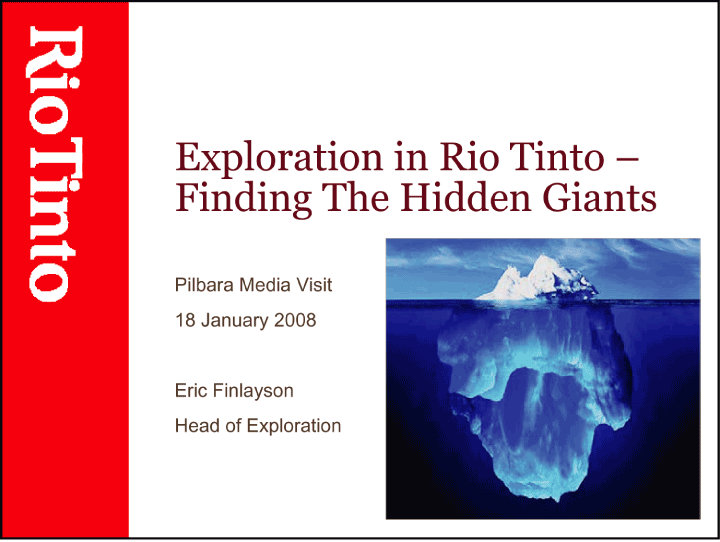 RioTinto

Exploration in Rio Tinto – Finding The Hidden Giants

Pilbara Media Visit

18 January 2008

Eric Finlayson

Head of Exploration